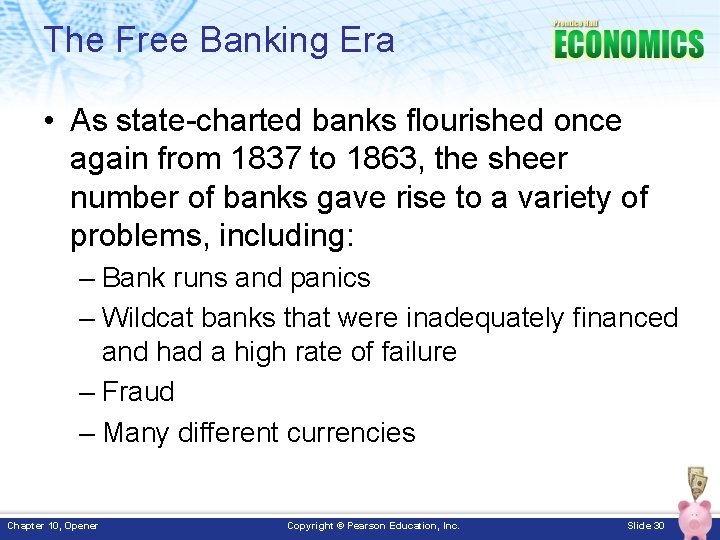 The Free Banking Era

Prentice Hall
ECONOMICS

• As state-charted banks flourished once again from 1837 to 1863, the sheer number of banks gave rise to a variety of problems, including:
– Bank runs and panics
– Wildcat banks that were inadequately financed and had a high rate of failure
– Fraud
– Many different currencies

Chapter 10, Opener
Copyright © Pearson Education, Inc.
Slide 30